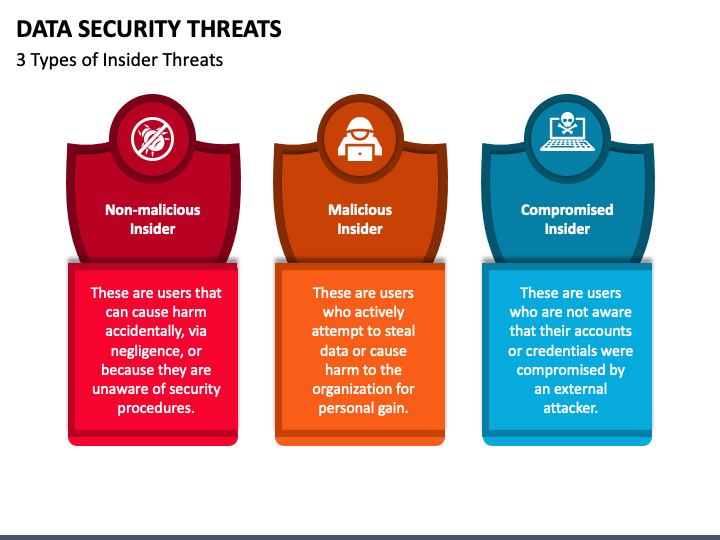 DATA SECURITY THREATS
3 Types of Insider Threats

Non-malicious Insider

These are users that can cause harm accidentally, via negligence, or because they are unaware of security procedures.

Malicious Insider

These are users who actively attempt to steal data or cause harm to the organization for personal gain.

Compromised Insider

These are users who are not aware that their accounts or credentials were compromised by an external attacker.